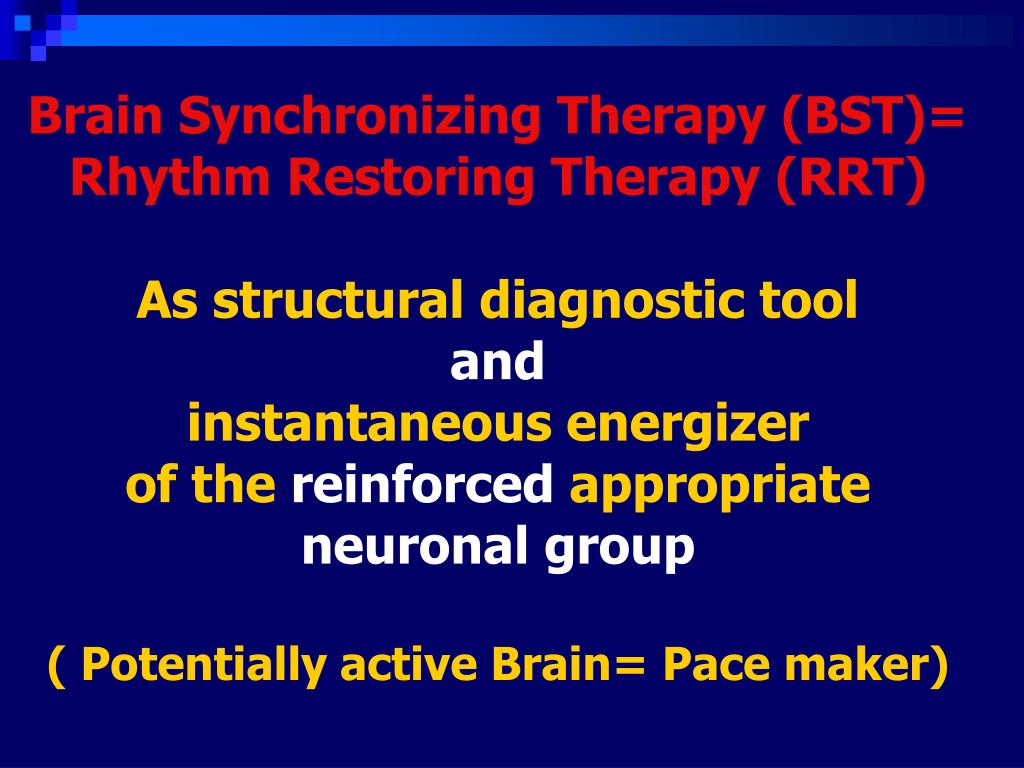 Brain Synchronizing Therapy (BST)=
Rhythm Restoring Therapy (RRT)

As structural diagnostic tool
and
instantaneous energizer
of the reinforced appropriate
neuronal group

( Potentially active Brain= Pace maker)